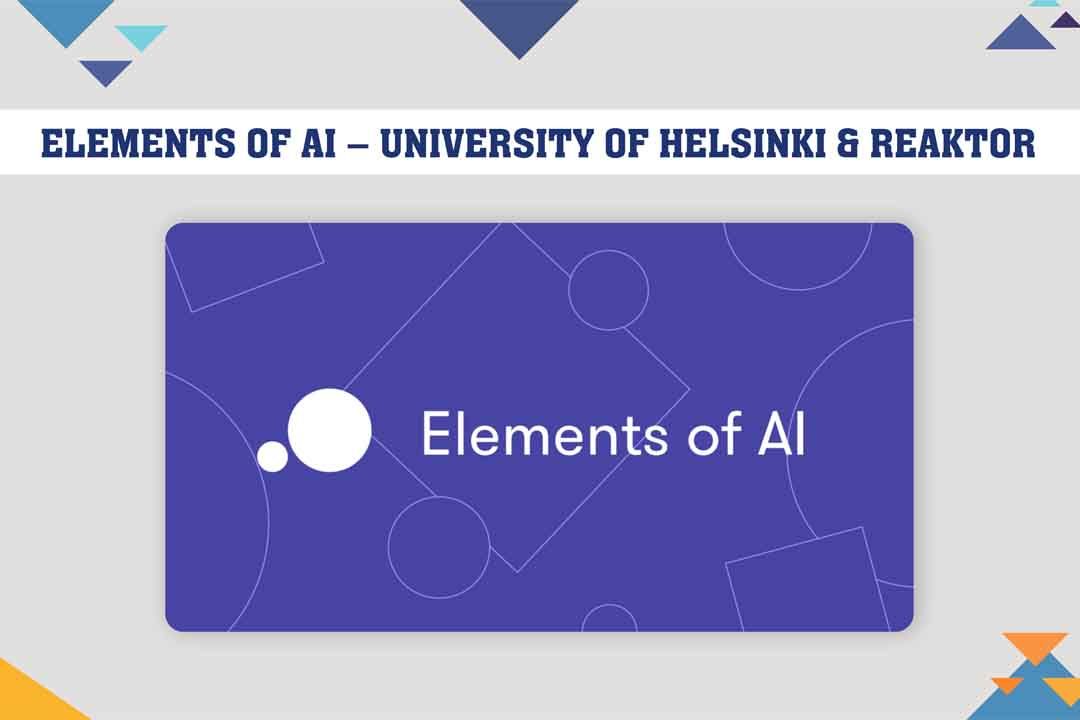 ELEMENTS OF AI – UNIVERSITY OF HELSINKI & REAKTOR

Elements of AI